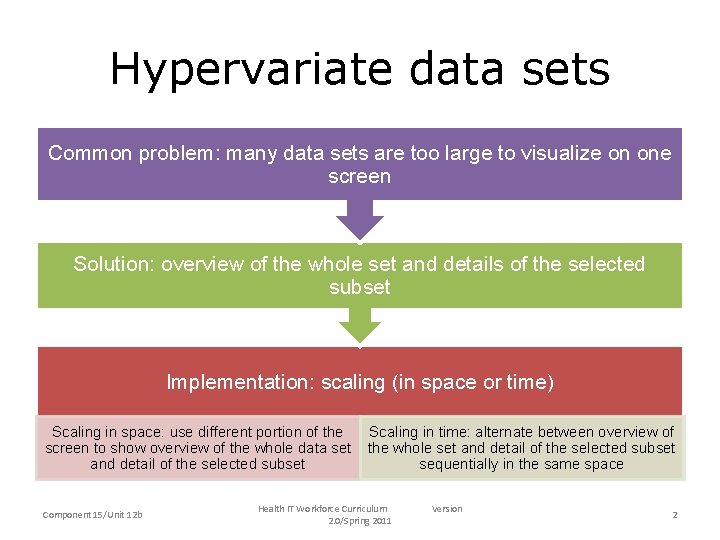 Hypervariate data sets

Common problem: many data sets are too large to visualize on one screen

Solution: overview of the whole set and details of the selected subset

Implementation: scaling (in space or time)

Scaling in space: use different portion of the screen to show overview of the whole data set and detail of the selected subset

Scaling in time: alternate between overview of the whole set and detail of the selected subset sequentially in the same space

Component 15/Unit 12b

Health IT Workforce Curriculum Version 2.0/Spring 2011

2